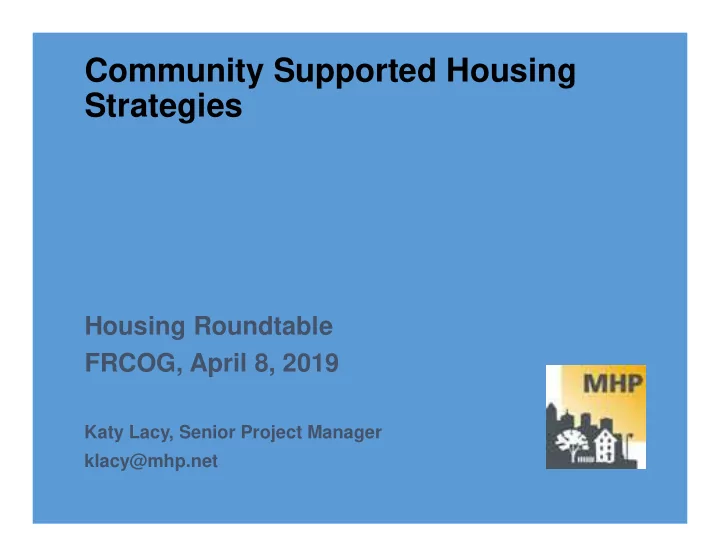 Community Supported Housing Strategies

Housing Roundtable
FRCOG, April 8, 2019

Katy Lacy, Senior Project Manager
klacy@mhp.net

MHP